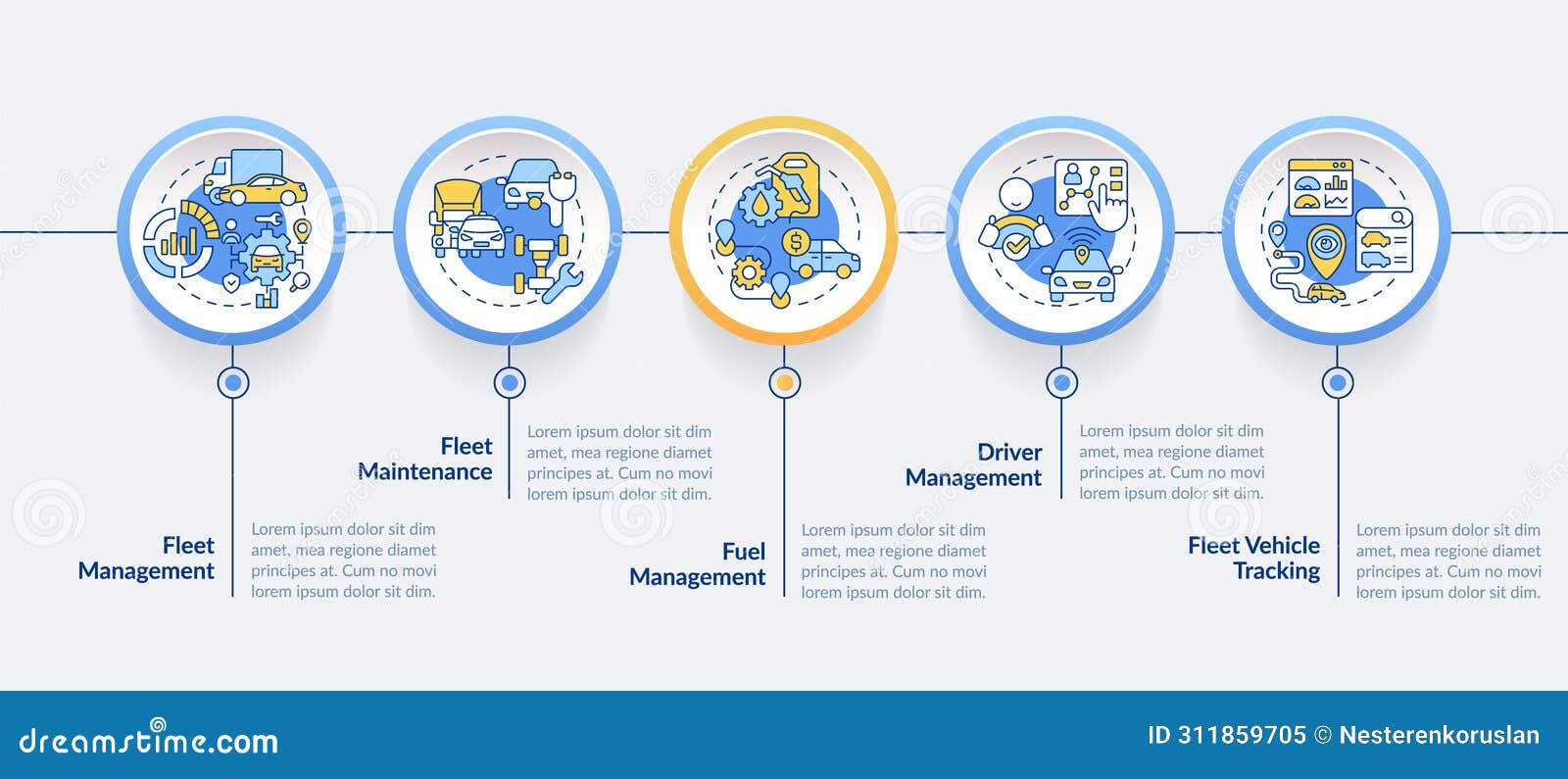 Fleet Management

Lorem ipsum dolor sit dim amet, mea regione diamet principes at. Cum no movi lorem ipsum dolor sit dim.

Fleet Maintenance

Lorem ipsum dolor sit dim amet, mea regione diamet principes at. Cum no movi lorem ipsum dolor sit dim.

Fuel Management

Lorem ipsum dolor sit dim amet, mea regione diamet principes at. Cum no movi lorem ipsum dolor sit dim.

Driver Management

Lorem ipsum dolor sit dim amet, mea regione diamet principes at. Cum no movi lorem ipsum dolor sit dim.

Fleet Vehicle Tracking

Lorem ipsum dolor sit dim amet, mea regione diamet principes at. Cum no movi lorem ipsum dolor sit dim.

dreamstime.com

ID 311859705 © Nesterenkoruslan